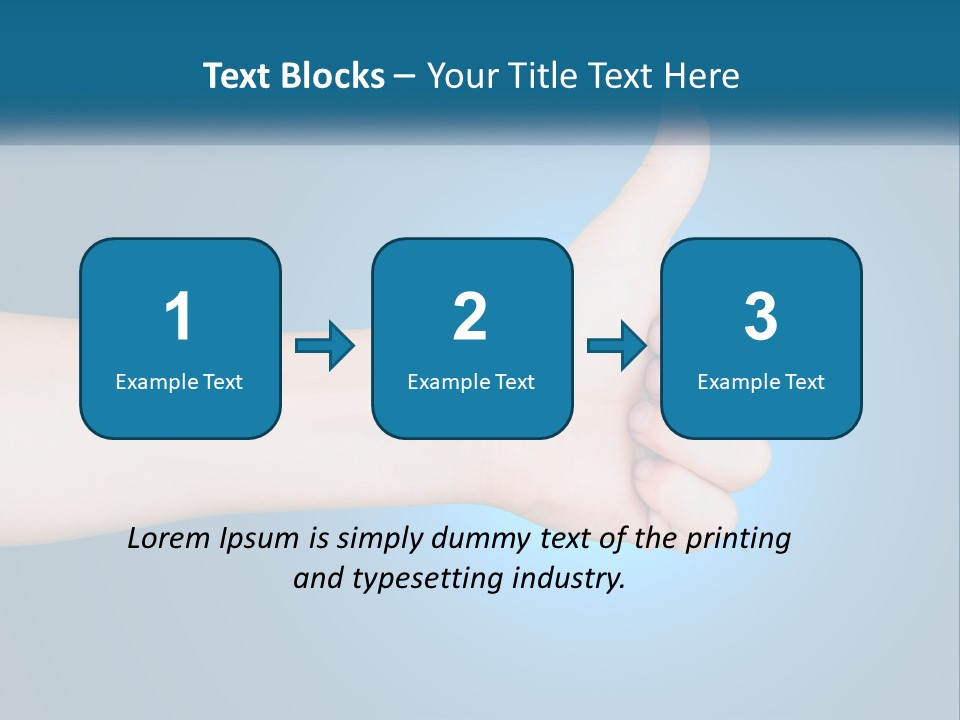 Text Blocks – Your Title Text Here

1
Example Text

2
Example Text

3
Example Text

Lorem Ipsum is simply dummy text of the printing and typesetting industry.